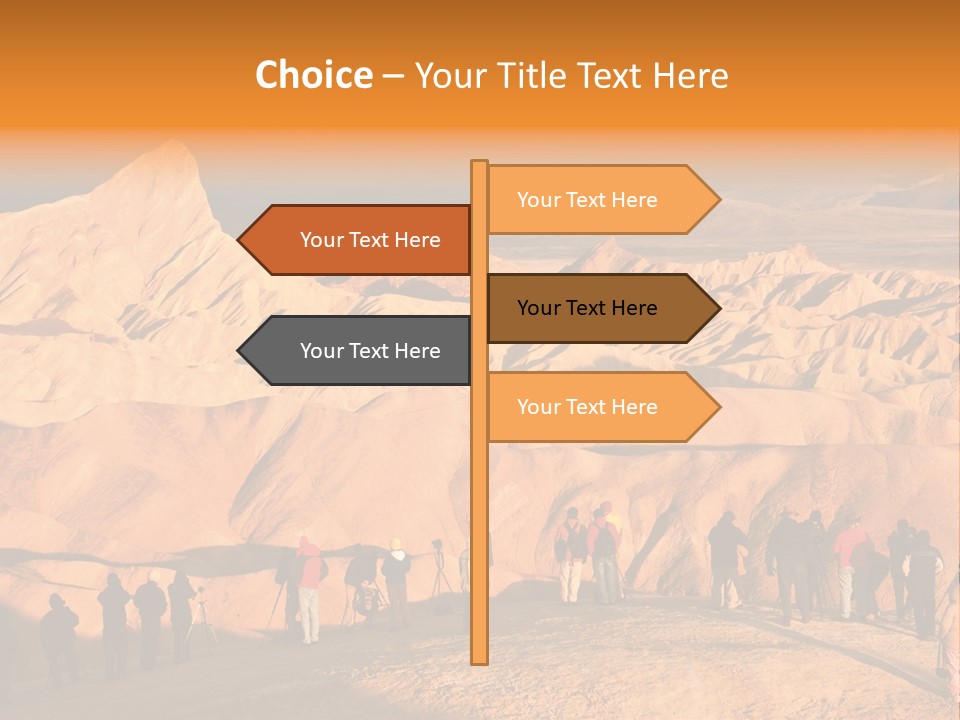 Choice – Your Title Text Here

Your Text Here

Your Text Here

Your Text Here

Your Text Here

Your Text Here